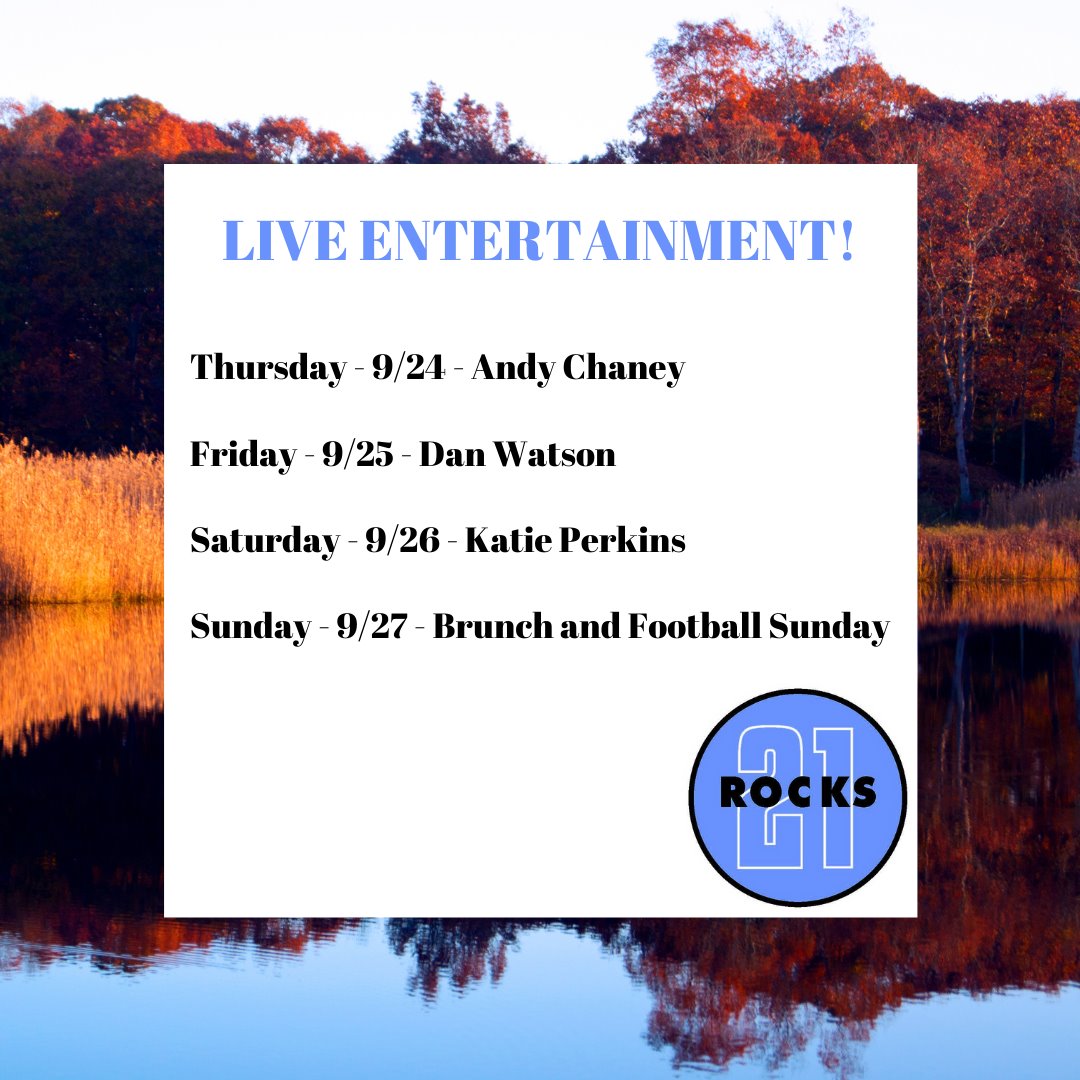 LIVE ENTERTAINMENT!

Thursday - 9/24 - Andy Chaney

Friday - 9/25 - Dan Watson

Saturday - 9/26 - Katie Perkins

Sunday - 9/27 - Brunch and Football Sunday

21 ROCKS